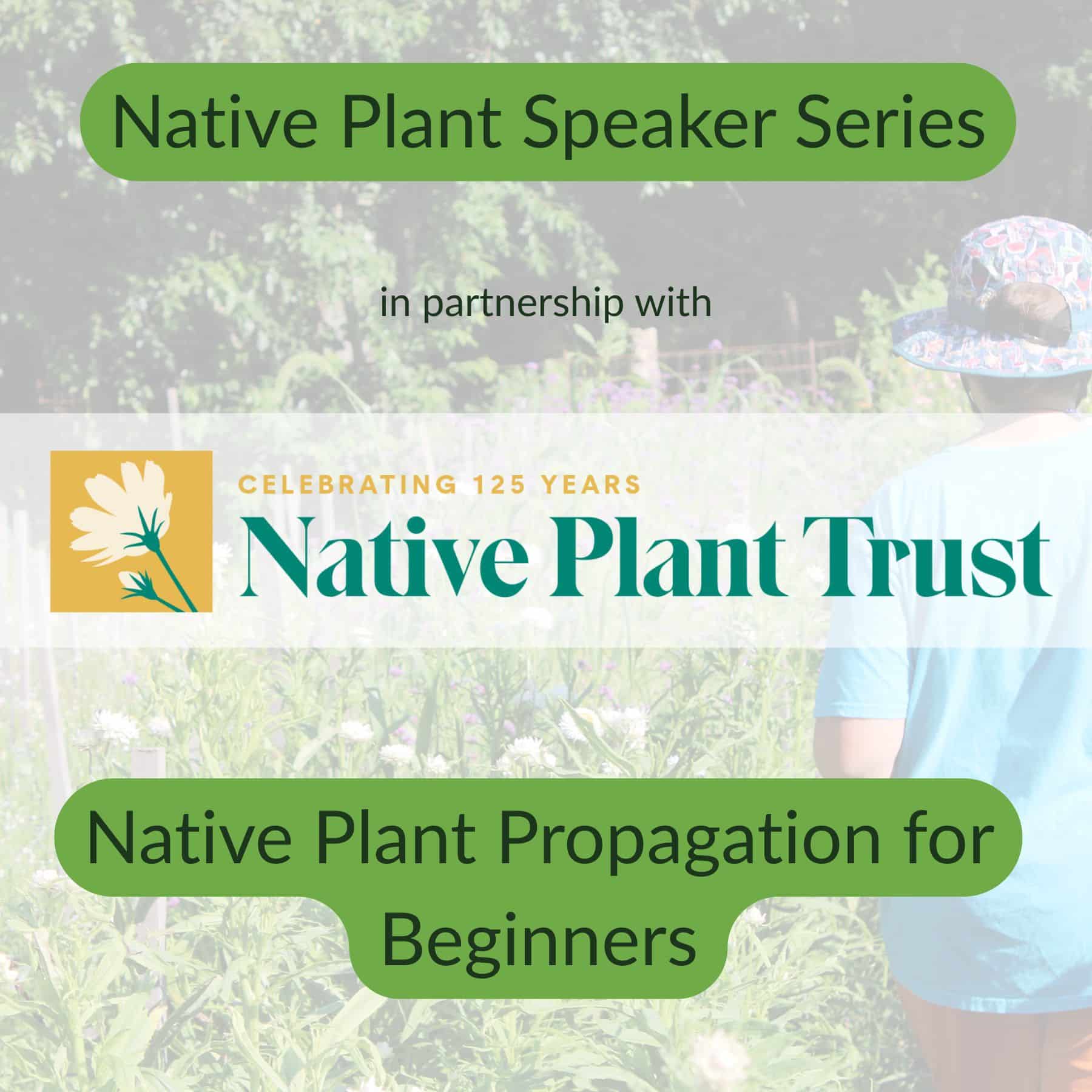 Native Plant Speaker Series

in partnership with

CELEBRATING 125 YEARS
Native Plant Trust

Native Plant Propagation for Beginners